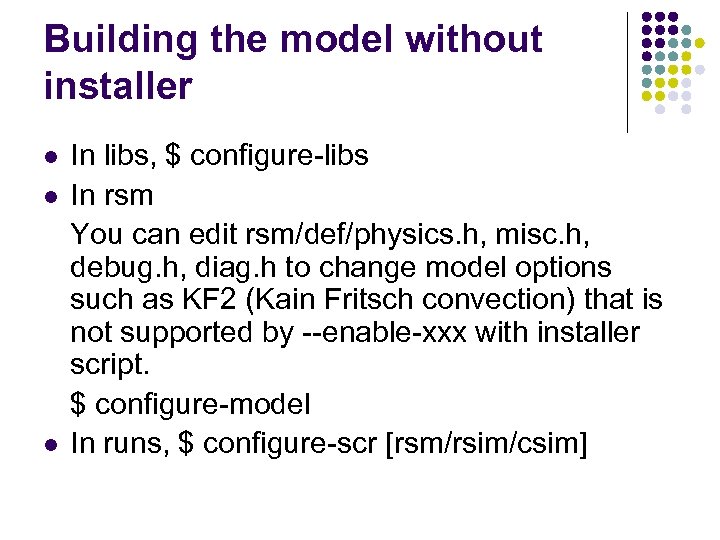 Building the model without installer

- In libs, \$ configure-libs
- In rsm

You can edit rsm/def/physics.h, misc.h, debug.h, diag.h to change model options such as KF2 (Kain Fritsch convection) that is not supported by --enable-xxx with installer script.

\$ configure-model

- In runs, \$ configure-scr [rsm/rsim/csim]